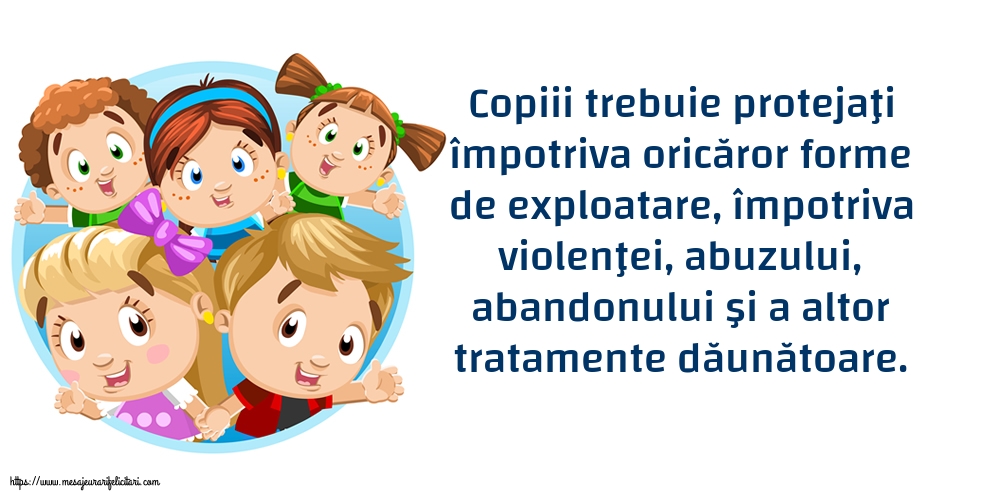 Copiii trebuie protejaţi împotriva oricăror forme de exploatare, împotriva violenţei, abuzului, abandonului şi a altor tratamente dăunătoare.

https://www.mesajeurarifelicitari.com